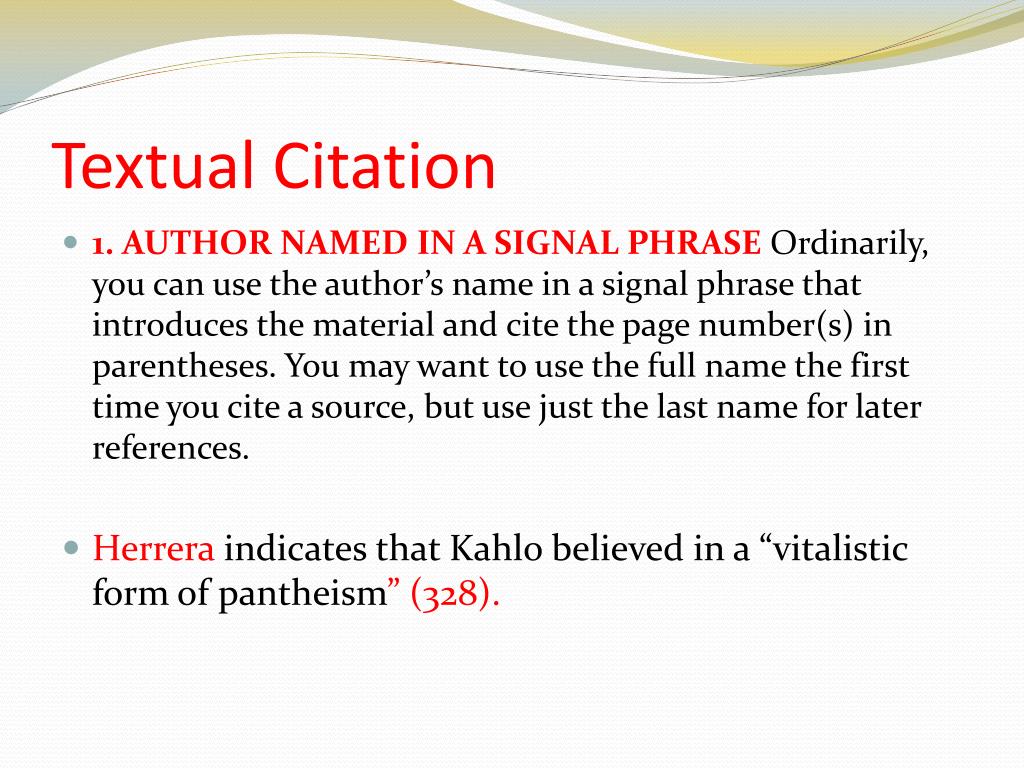 Textual Citation

1. AUTHOR NAMED IN A SIGNAL PHRASE Ordinarily, you can use the author’s name in a signal phrase that introduces the material and cite the page number(s) in parentheses. You may want to use the full name the first time you cite a source, but use just the last name for later references.

Herrera indicates that Kahlo believed in a “vitalistic form of pantheism” (328).